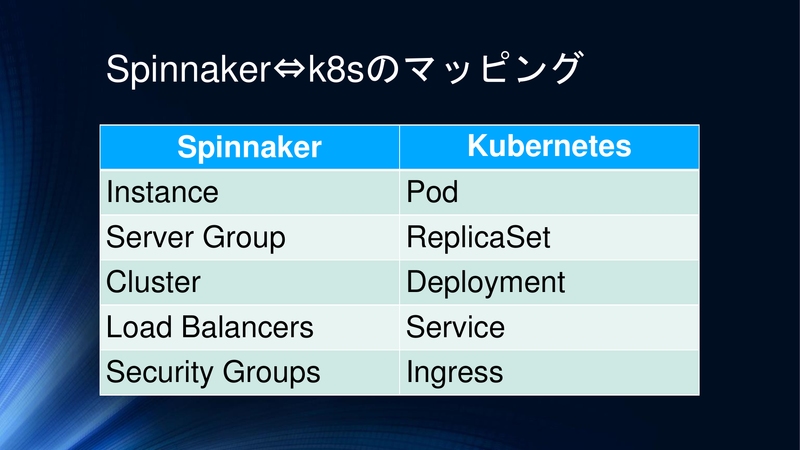 Spinnaker⇔k8sのマッピング

| Spinnaker | Kubernetes |
|---|---|
| Instance | Pod |
| Server Group | ReplicaSet |
| Cluster | Deployment |
| Load Balancers | Service |
| Security Groups | Ingress |